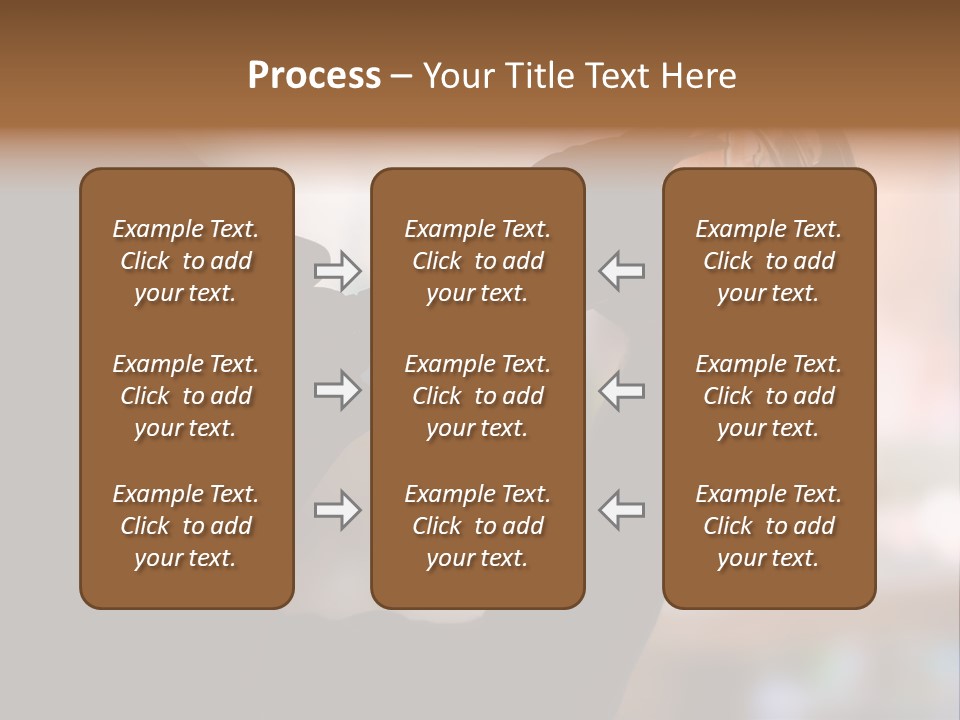 Process – Your Title Text Here

Example Text. Click to add your text.

Example Text. Click to add your text.

Example Text. Click to add your text.

Example Text. Click to add your text.

Example Text. Click to add your text.

Example Text. Click to add your text.

Example Text. Click to add your text.

Example Text. Click to add your text.

Example Text. Click to add your text.